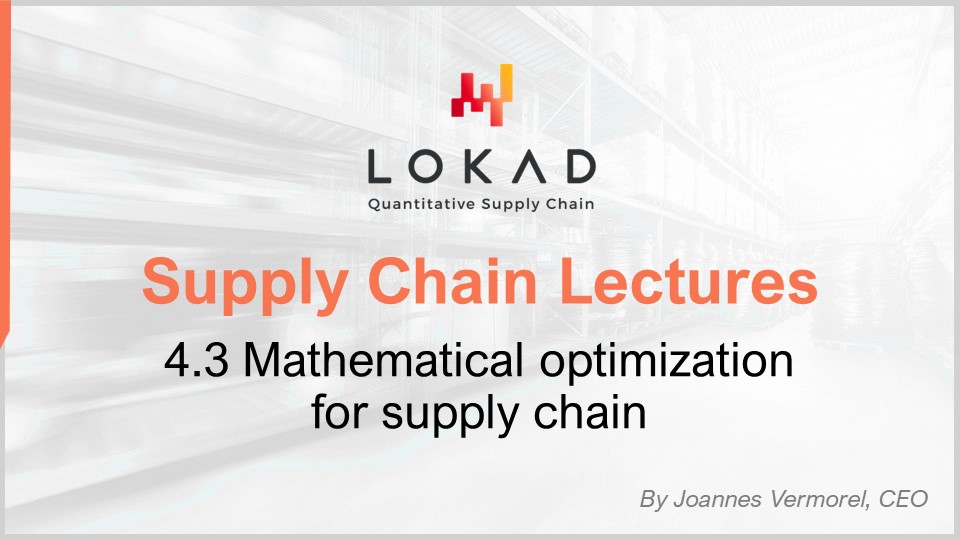 LOKAD
Quantitative Supply Chain

Supply Chain Lectures

4.3 Mathematical optimization for supply chain

By Joannes Vermorel, CEO